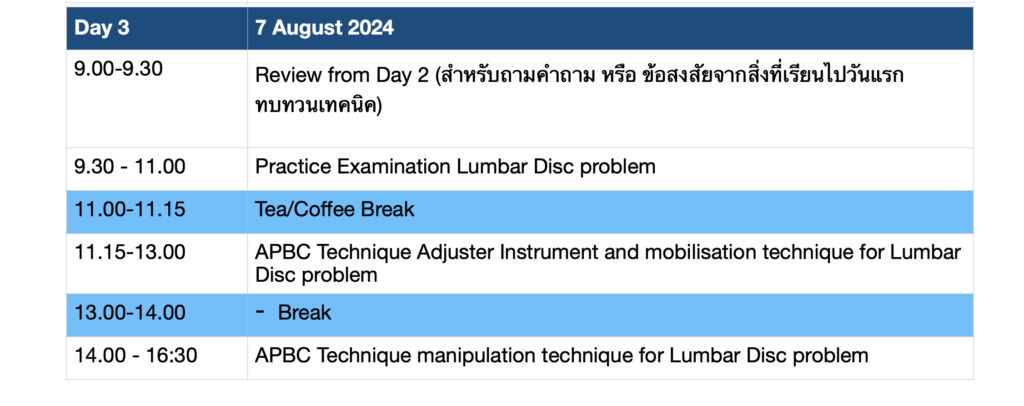 | Day 3 | 7 August 2024 |
|---|---|
| 9.00-9.30 | Review from Day 2 (สำหรับถามคำถาม หรือ ข้อสงสัยจากสิ่งที่เรียนไปวันแรก ทบทวนเทคนิค) |
| 9.30 - 11.00 | Practice Examination Lumbar Disc problem |
| 11.00-11.15 | Tea/Coffee Break |
| 11.15-13.00 | APBC Technique Adjuster Instrument and mobilisation technique for Lumbar Disc problem |
| 13.00-14.00 | - Break |
| 14.00 - 16:30 | APBC Technique manipulation technique for Lumbar Disc problem |